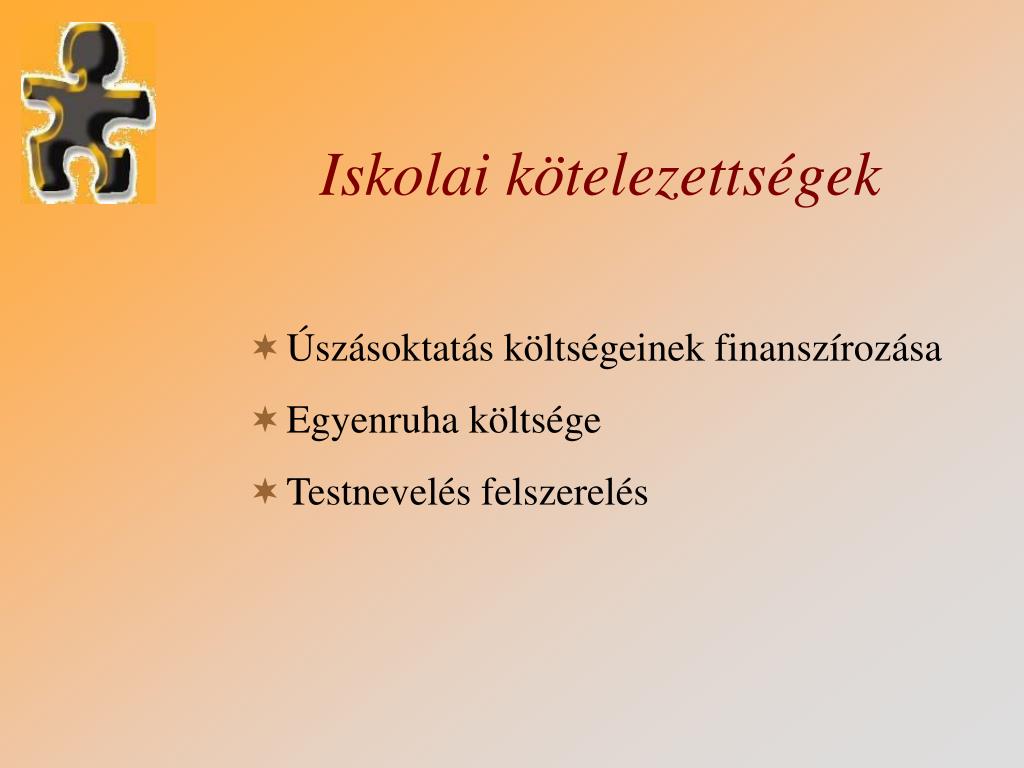 Iskolai kötelezettségek

Úszásoktatás költségeinek finanszírozása
Egyenruha költsége
Testnevelés felszerelés